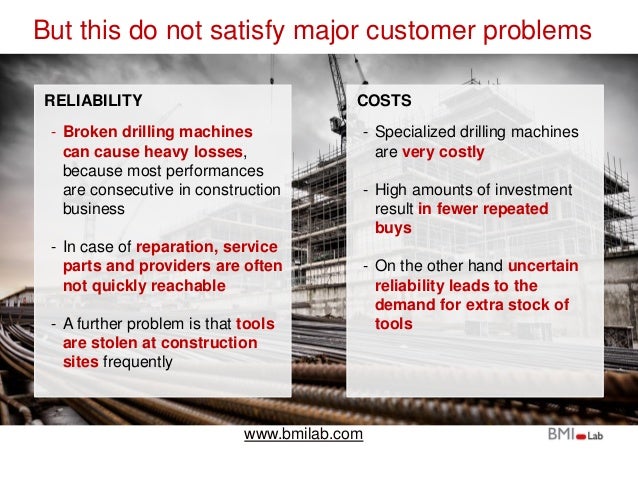 But this do not satisfy major customer problems

RELIABILITY

- Broken drilling machines can cause heavy losses, because most performances are consecutive in construction business

- In case of reparation, service parts and providers are often not quickly reachable

- A further problem is that tools are stolen at construction sites frequently

COSTS

- Specialized drilling machines are very costly

- High amounts of investment result in fewer repeated buys

- On the other hand uncertain reliability leads to the demand for extra stock of tools

www.bmilab.com

BMI Lab